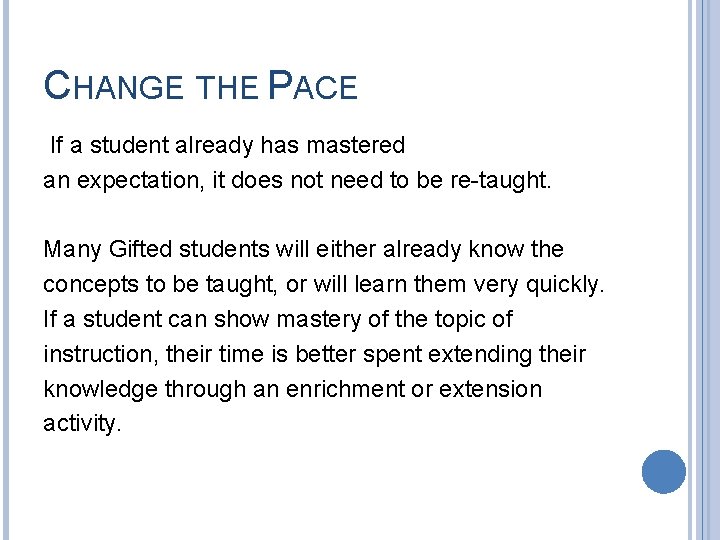 CHANGE THE PACE

If a student already has mastered an expectation, it does not need to be re-taught.

Many Gifted students will either already know the concepts to be taught, or will learn them very quickly. If a student can show mastery of the topic of instruction, their time is better spent extending their knowledge through an enrichment or extension activity.